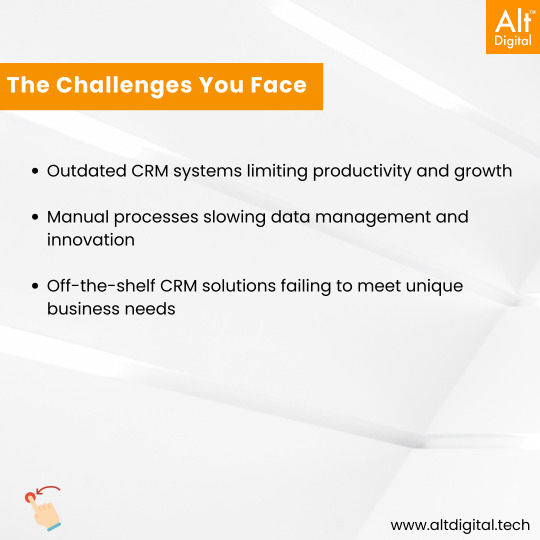 Alt™
Digital

The Challenges You Face

• Outdated CRM systems limiting productivity and growth

• Manual processes slowing data management and innovation

• Off-the-shelf CRM solutions failing to meet unique business needs

www.altdigital.tech